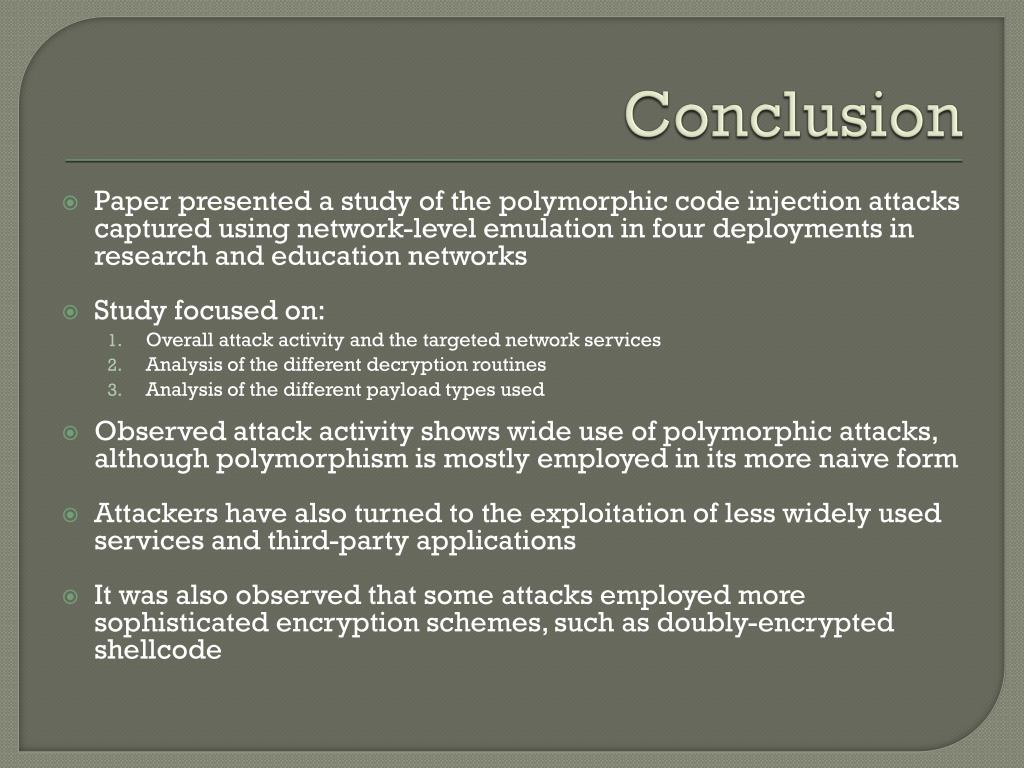 Conclusion

Paper presented a study of the polymorphic code injection attacks captured using network-level emulation in four deployments in research and education networks

Study focused on:
1. Overall attack activity and the targeted network services
2. Analysis of the different decryption routines
3. Analysis of the different payload types used

Observed attack activity shows wide use of polymorphic attacks, although polymorphism is mostly employed in its more naive form

Attackers have also turned to the exploitation of less widely used services and third-party applications

It was also observed that some attacks employed more sophisticated encryption schemes, such as doubly-encrypted shellcode